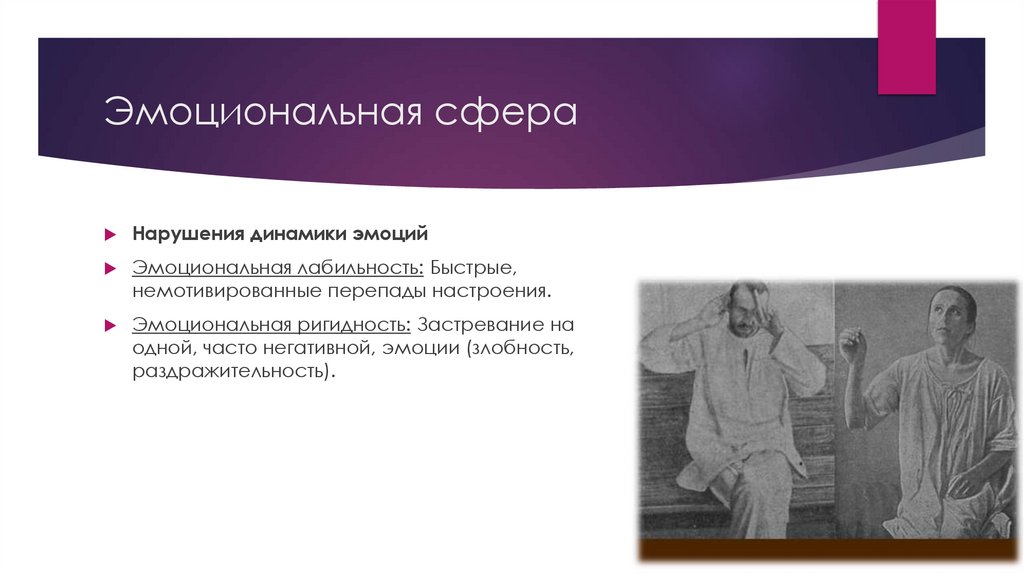 Эмоциональная сфера

Нарушения динамики эмоций

Эмоциональная лабильность: Быстрые, немотивированные перепады настроения.

Эмоциональная ригидность: Застревание на одной, часто негативной, эмоции (злобность, раздражительность).